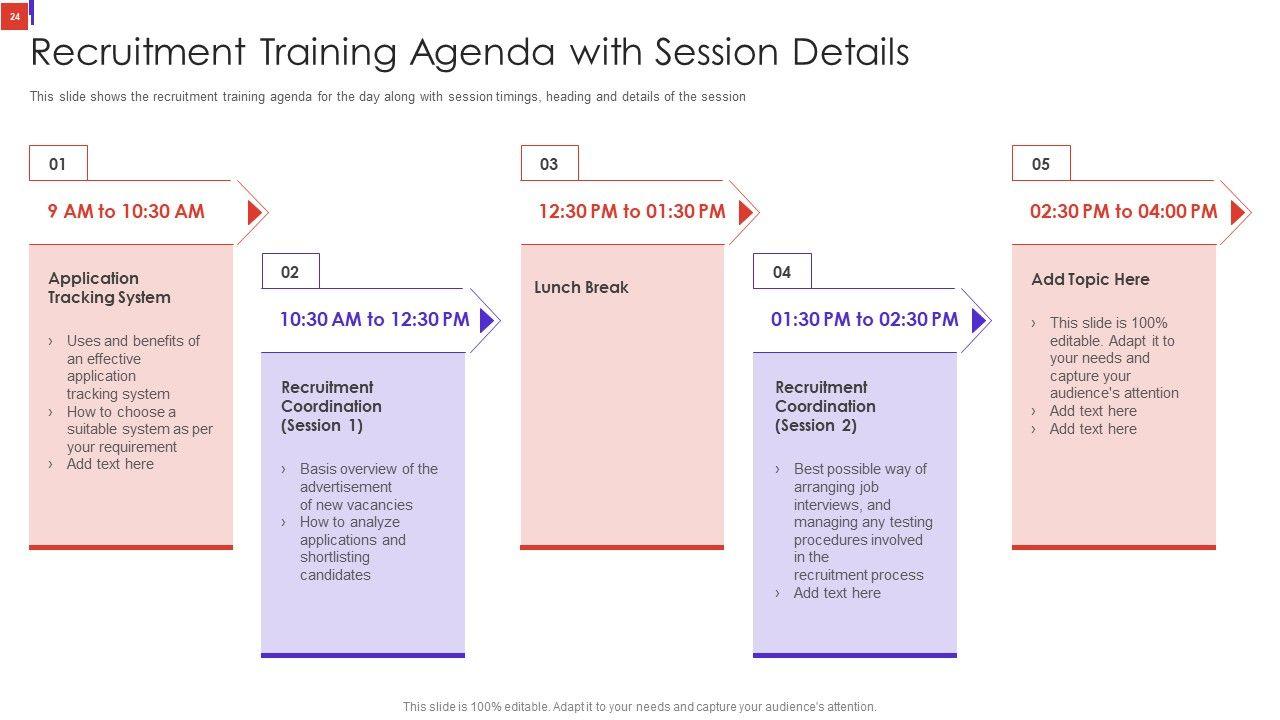 24

Recruitment Training Agenda with Session Details

This slide shows the recruitment training agenda for the day along with session timings, heading and details of the session

01

9 AM to 10:30 AM

Application Tracking System

› Uses and benefits of an effective application tracking system
› How to choose a suitable system as per your requirement
› Add text here

02

10:30 AM to 12:30 PM

Recruitment Coordination (Session 1)

› Basis overview of the advertisement of new vacancies
› How to analyze applications and shortlisting candidates

03

12:30 PM to 01:30 PM

Lunch Break

04

01:30 PM to 02:30 PM

Recruitment Coordination (Session 2)

› Best possible way of arranging job interviews, and managing any testing procedures involved in the recruitment process
› Add text here

05

02:30 PM to 04:00 PM

Add Topic Here

› This slide is 100% editable. Adapt it to your needs and capture your audience's attention
› Add text here
› Add text here

This slide is 100% editable. Adapt it to your needs and capture your audience's attention.